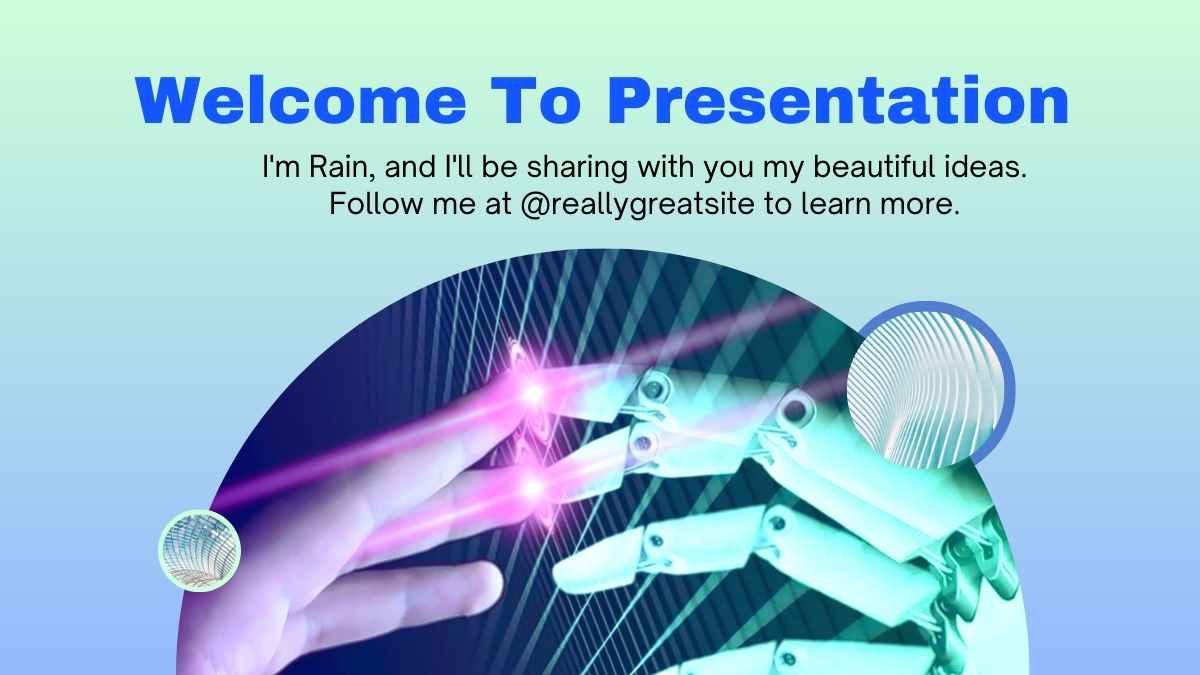 Welcome To Presentation

I'm Rain, and I'll be sharing with you my beautiful ideas. Follow me at @reallygreatsite to learn more.